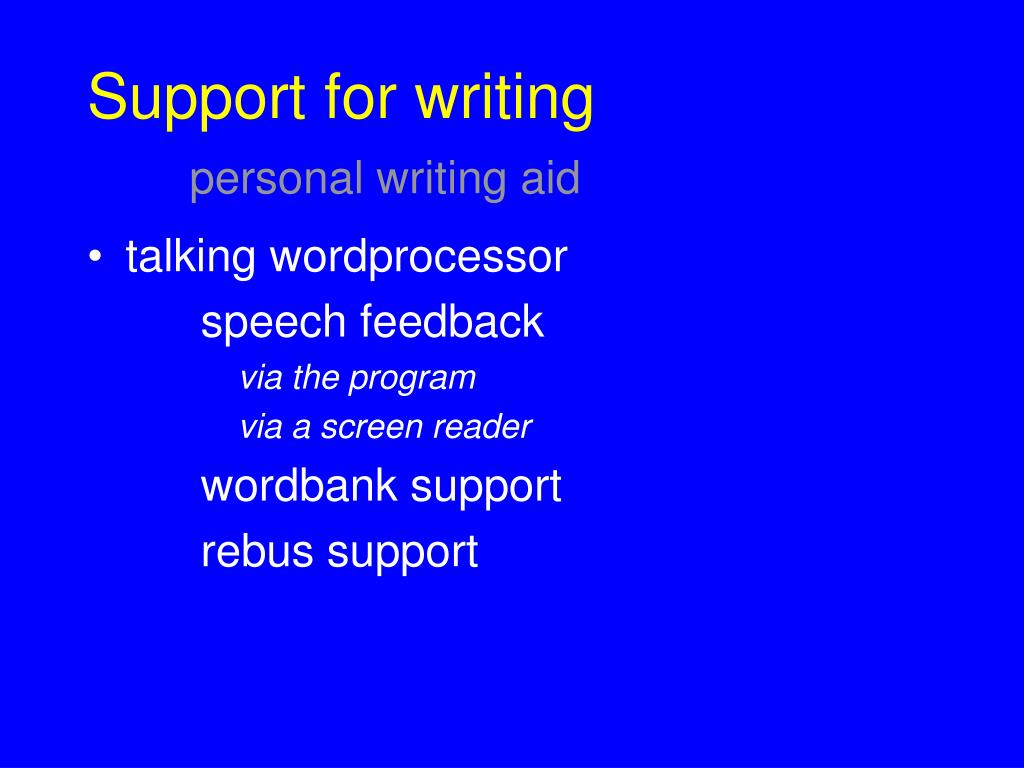 Support for writing

personal writing aid

• talking wordprocessor

speech feedback

via the program

via a screen reader

wordbank support

rebus support